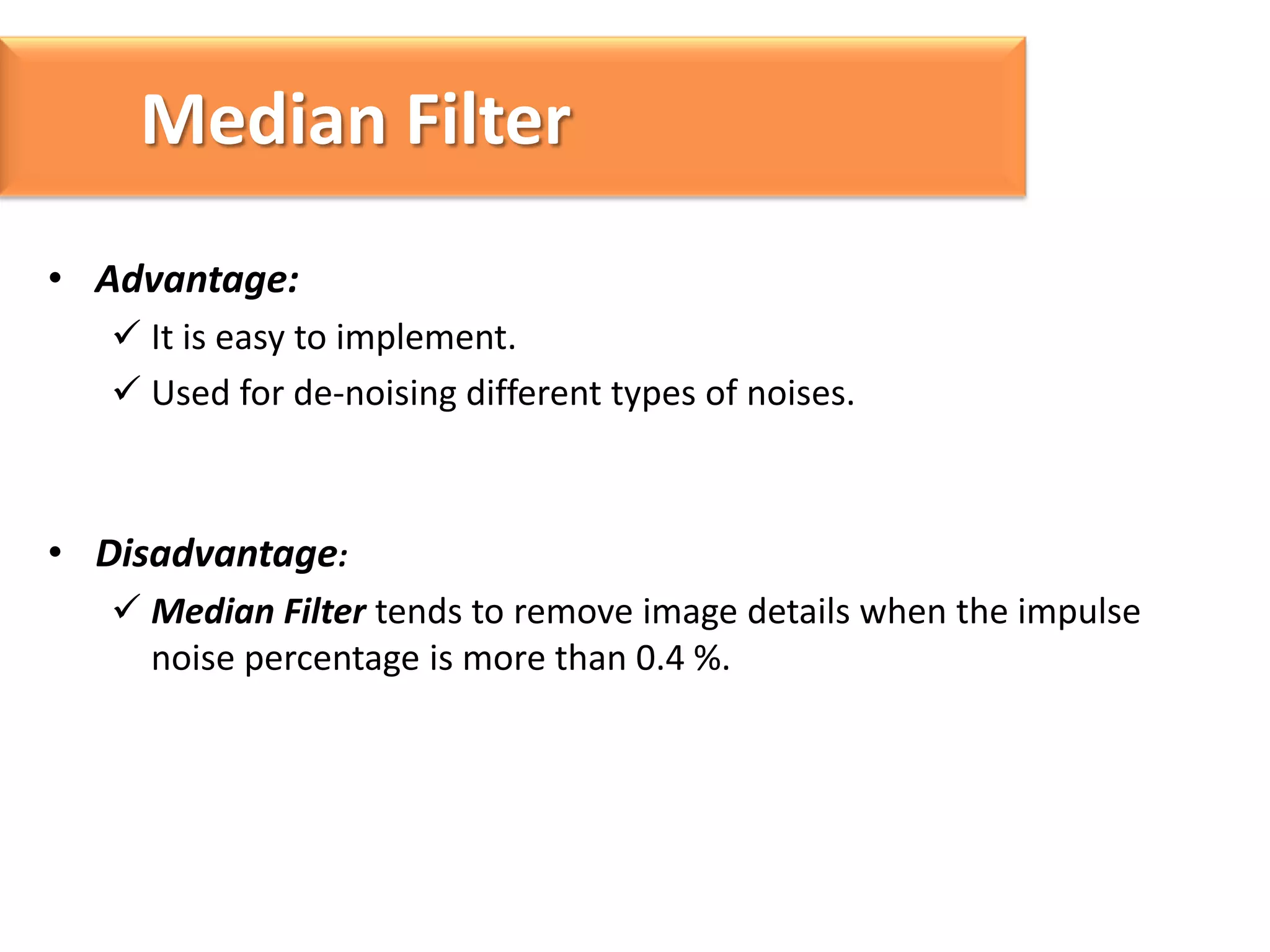 Median Filter

• Advantage:

✓ It is easy to implement.

✓ Used for de-noising different types of noises.

• Disadvantage:

✓ Median Filter tends to remove image details when the impulse noise percentage is more than 0.4 %.